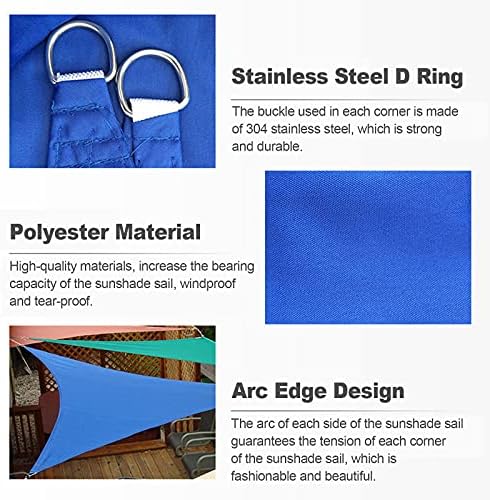 Stainless Steel D Ring

The buckle used in each corner is made of 304 stainless steel, which is strong and durable.

Polyester Material

High-quality materials, increase the bearing capacity of the sunshade sail, windproof and tear-proof.

Arc Edge Design

The arc of each side of the sunshade sail guarantees the tension of each corner of the sunshade sail, which is fashionable and beautiful.